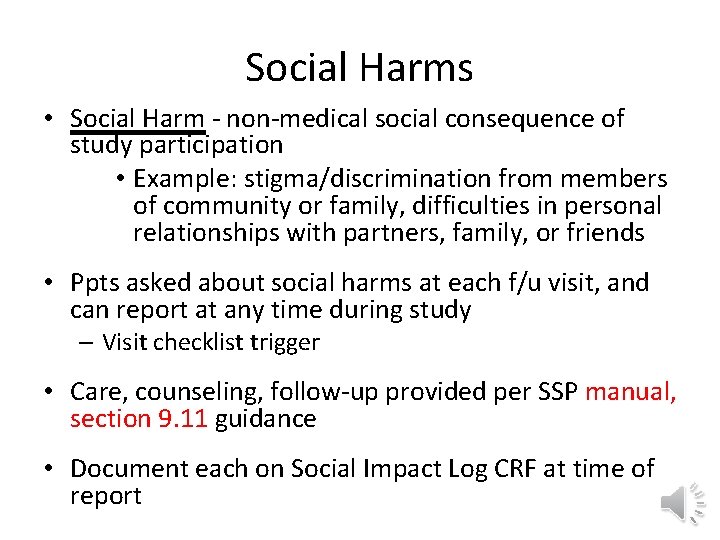 Social Harms

• Social Harm - non-medical social consequence of study participation

• Example: stigma/discrimination from members of community or family, difficulties in personal relationships with partners, family, or friends

• Ppts asked about social harms at each f/u visit, and can report at any time during study

– Visit checklist trigger

• Care, counseling, follow-up provided per SSP manual, section 9.11 guidance

• Document each on Social Impact Log CRF at time of report